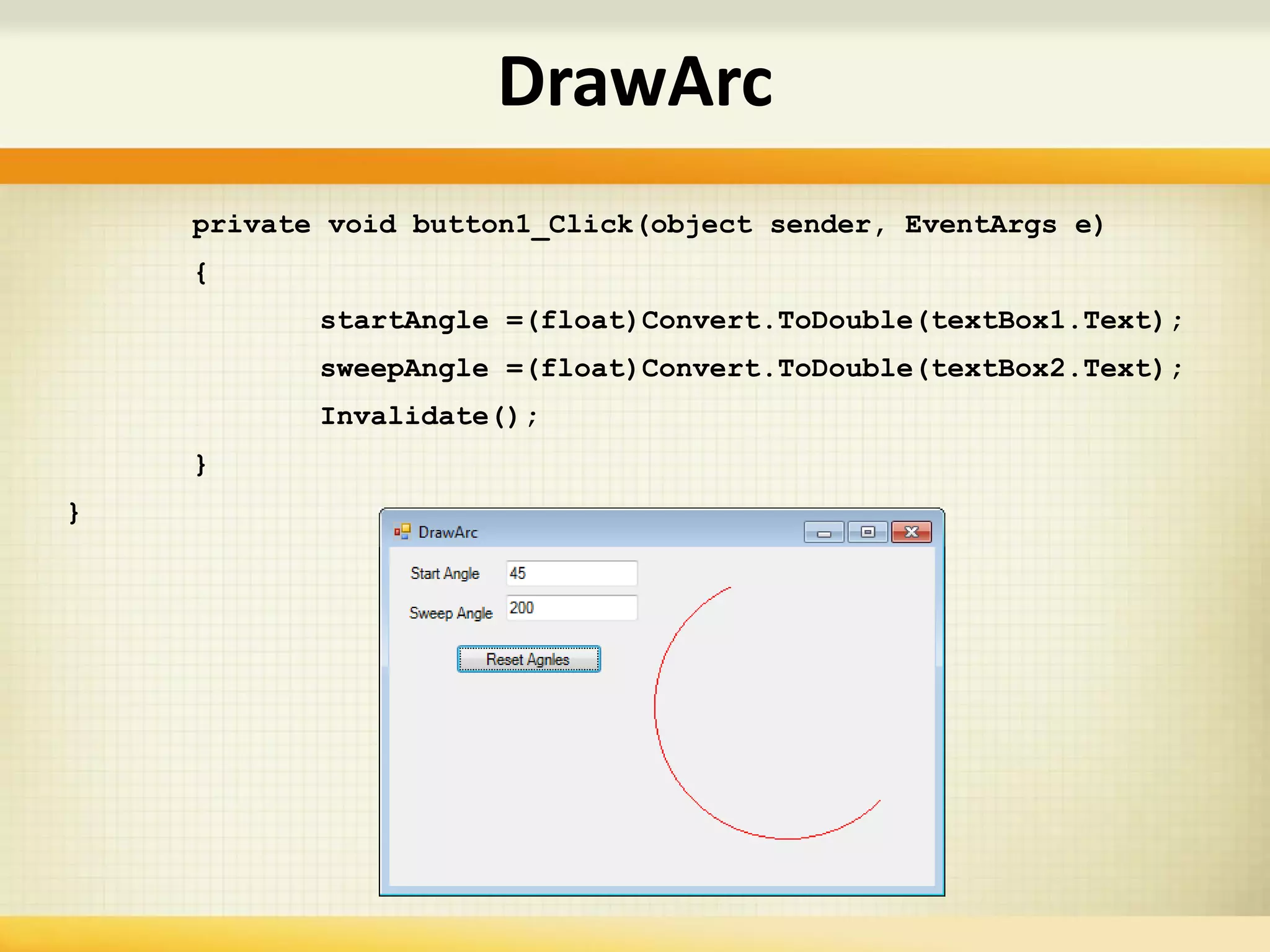 DrawArc

private void button1_Click(object sender, EventArgs e)

{

startAngle =(float)Convert.ToDouble(textBox1.Text);

sweepAngle =(float)Convert.ToDouble(textBox2.Text);

Invalidate();

}

}

DrawArc

Start Angle 45

Sweep Angle 200

Reset Agnles